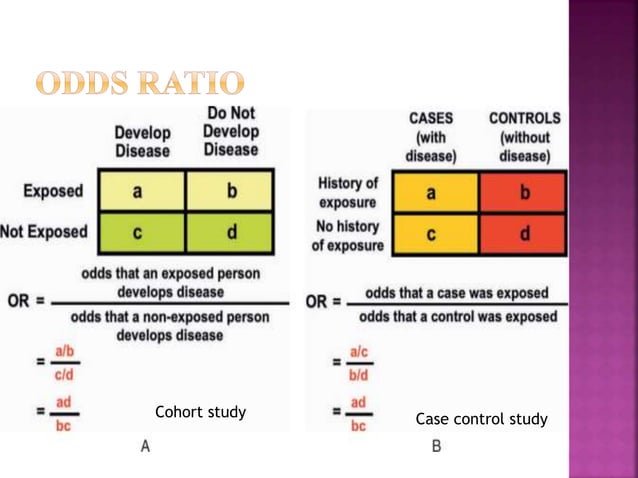 ODDS RATIO

| | Develop Disease | Do Not Develop Disease |
|---|---|---|
| Exposed | a | b |
| Not Exposed | c | d |

$OR = \frac{\text{odds that an exposed person develops disease}}{\text{odds that a non-exposed person develops disease}}$

$= \frac{a/b}{c/d}$

$= \frac{ad}{bc}$

Cohort study

A

| | CASES (with disease) | CONTROLS (without disease) |
|---|---|---|
| History of exposure | a | b |
| No history of exposure | c | d |

$OR = \frac{\text{odds that a case was exposed}}{\text{odds that a control was exposed}}$

$= \frac{a/c}{b/d}$

$= \frac{ad}{bc}$

Case control study

B